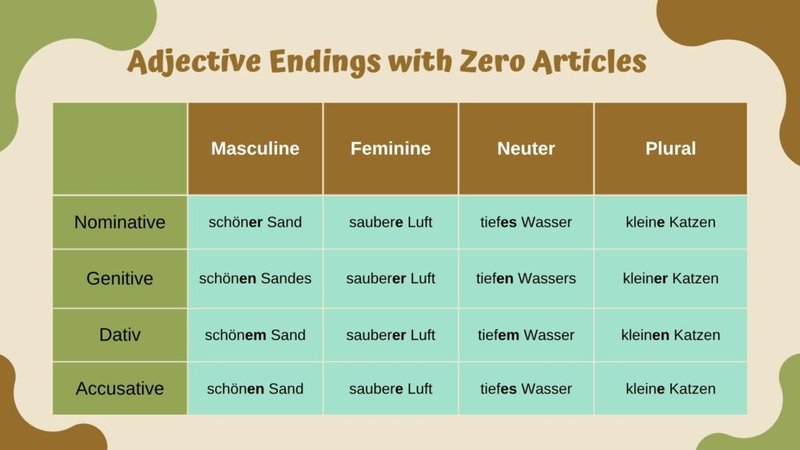 Adjective Endings with Zero Articles

| | Masculine | Feminine | Neuter | Plural |
|---|---|---|---|---|
| Nominative | schöner Sand | saubere Luft | tiefes Wasser | kleine Katzen |
| Genitive | schönen Sandes | sauberer Luft | tiefen Wassers | kleiner Katzen |
| Dativ | schönem Sand | sauberer Luft | tiefem Wasser | kleinen Katzen |
| Accusative | schönen Sand | saubere Luft | tiefes Wasser | kleine Katzen |